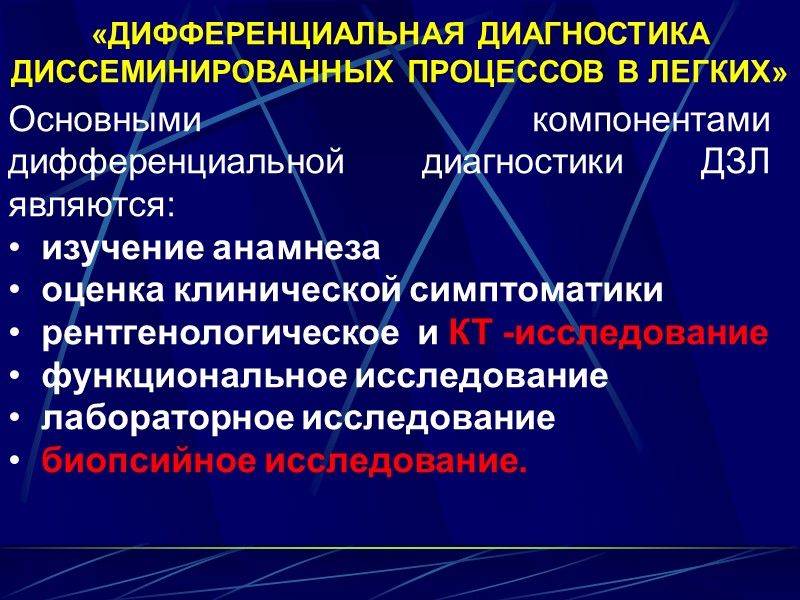 «ДИФФЕРЕНЦИАЛЬНАЯ ДИАГНОСТИКА ДИССЕМИНИРОВАННЫХ ПРОЦЕССОВ В ЛЕГКИХ»

Основными компонентами дифференциальной диагностики ДЗЛ являются:

• изучение анамнеза
• оценка клинической симптоматики
• рентгенологическое и КТ -исследование
• функциональное исследование
• лабораторное исследование
• биопсийное исследование.